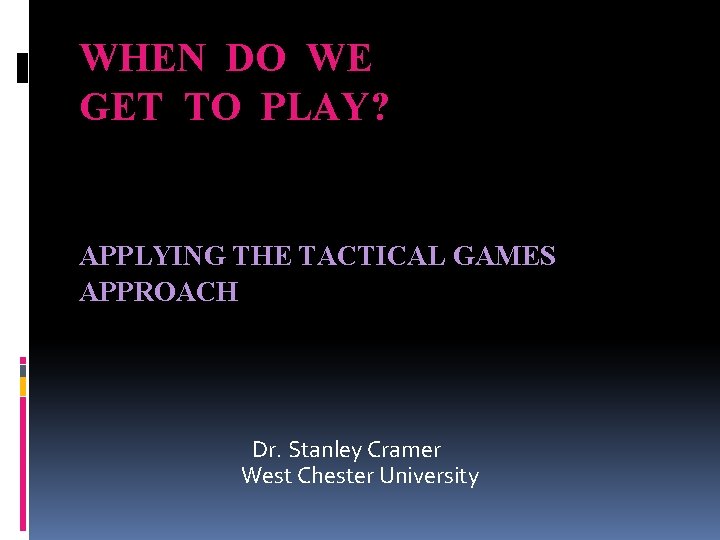 WHEN DO WE GET TO PLAY?

APPLYING THE TACTICAL GAMES APPROACH

Dr. Stanley Cramer
West Chester University